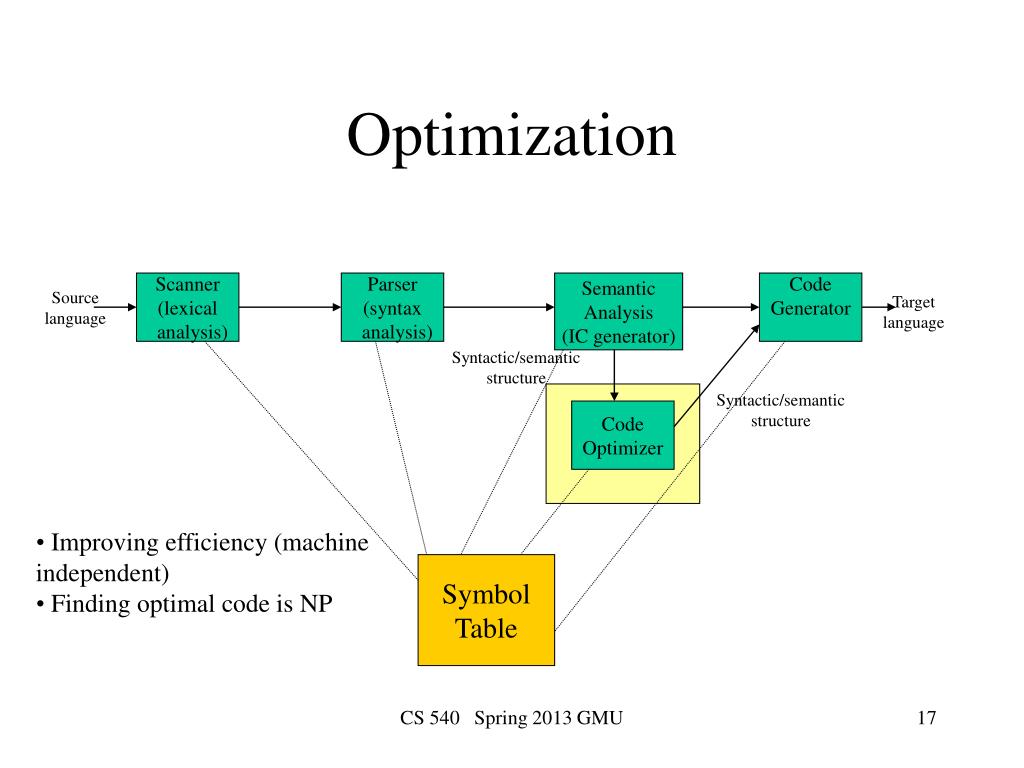 Optimization

Source language

Scanner (lexical analysis)

Parser (syntax analysis)

Semantic Analysis (IC generator)

Code Generator

Target language

Syntactic/semantic structure

Code Optimizer

Syntactic/semantic structure

• Improving efficiency (machine independent)
• Finding optimal code is NP

Symbol Table

CS 540 Spring 2013 GMU

17